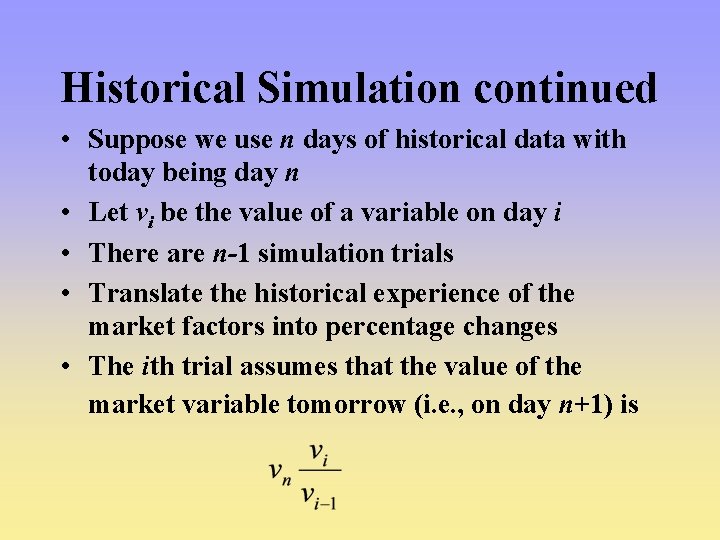 Historical Simulation continued

• Suppose we use $n$ days of historical data with today being day $n$
• Let $v_i$ be the value of a variable on day $i$
• There are $n$-1 simulation trials
• Translate the historical experience of the market factors into percentage changes
• The $i$th trial assumes that the value of the market variable tomorrow (i.e., on day $n$+1) is

$v_n \frac{v_i}{v_{i-1}}$